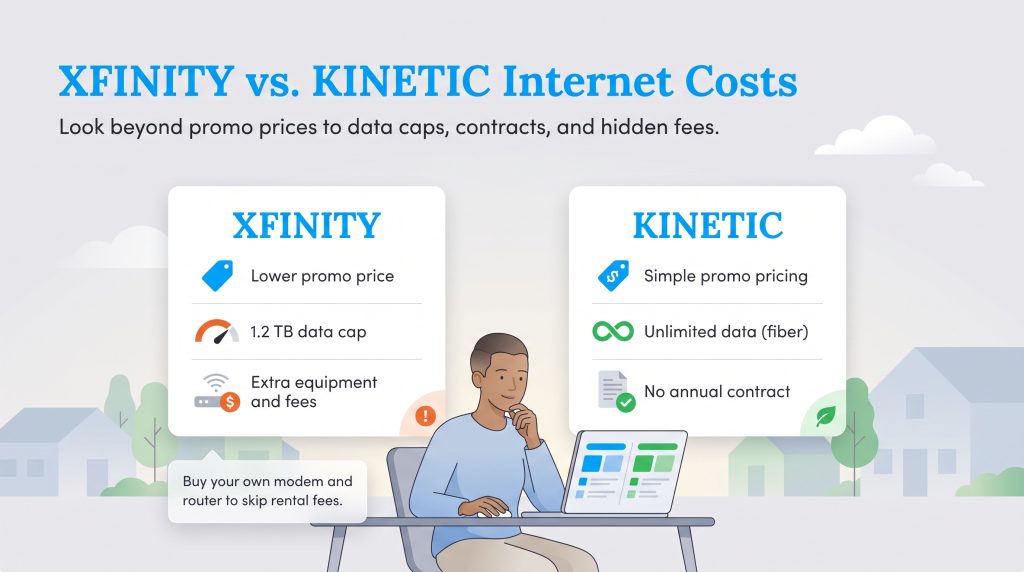 XFINITY vs. KINETIC Internet Costs

Look beyond promo prices to data caps, contracts, and hidden fees.

XFINITY

Lower promo price

1.2 TB data cap

Extra equipment and fees

Buy your own modem and router to skip rental fees.

KINETIC

Simple promo pricing

Unlimited data (fiber)

No annual contract